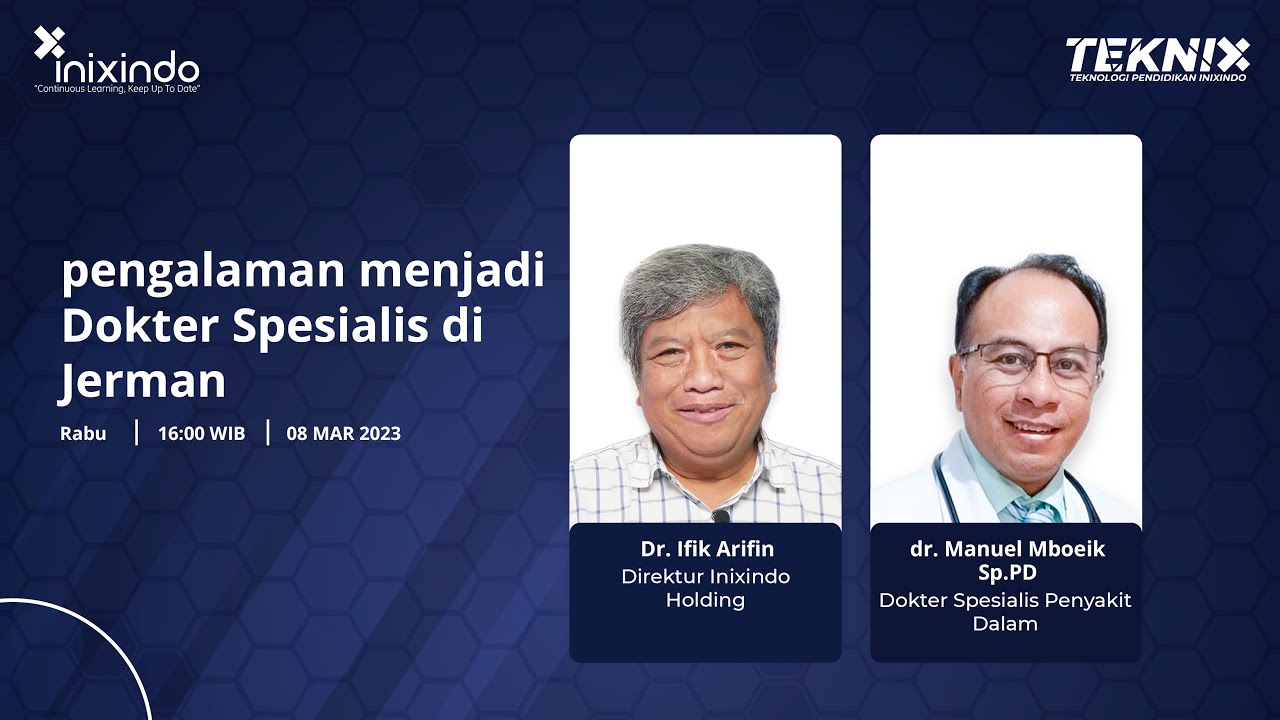 inixindo
"Continuous Learning, Keep Up To Date"

TEKNIX
TEKNOLOGI PENDIDIKAN INIXINDO

pengalaman menjadi Dokter Spesialis di Jerman

Rabu | 16:00 WIB | 08 MAR 2023

Dr. Ifik Arifin
Direktur Inixindo Holding

dr. Manuel Mboeik Sp.PD
Dokter Spesialis Penyakit Dalam